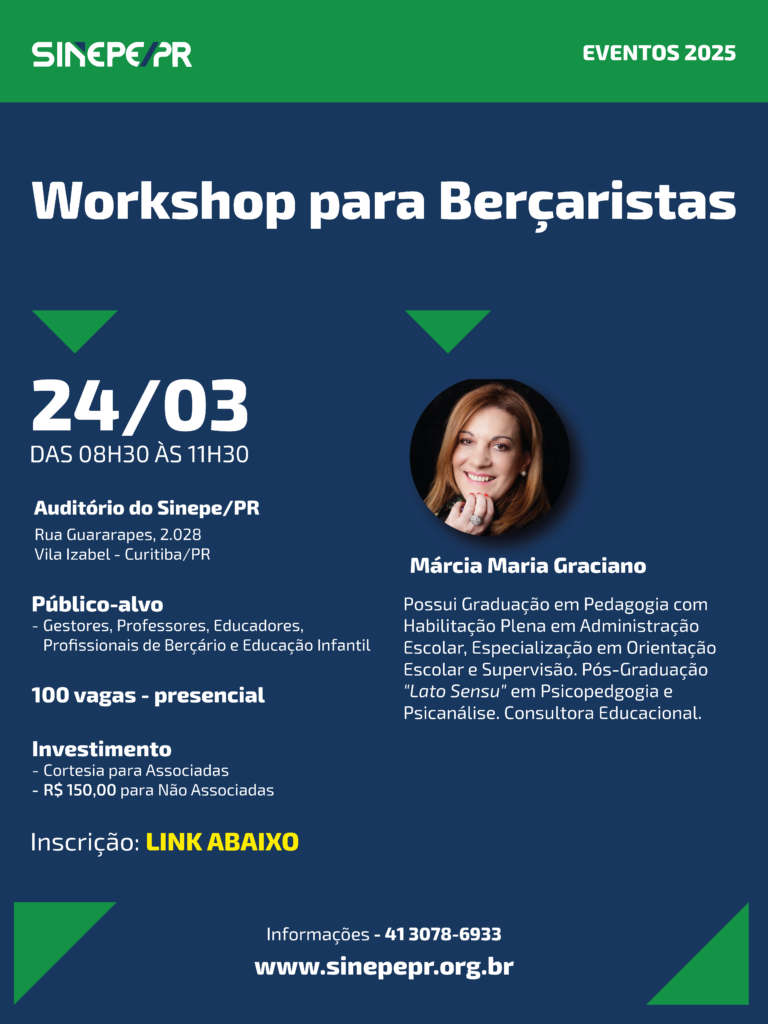 SINEPE/PR

EVENTOS 2025

Workshop para Berçaristas

24/03
DAS 08H30 ÀS 11H30

Auditório do Sinepe/PR
Rua Guararapes, 2.028
Vila Izabel - Curitiba/PR

Público-alvo
- Gestores, Professores, Educadores, Profissionais de Berçário e Educação Infantil

100 vagas - presencial

Investimento
- Cortesia para Associadas
- R$ 150,00 para Não Associadas

Inscrição: LINK ABAIXO

Márcia Maria Graciano

Possui Graduação em Pedagogia com Habilitação Plena em Administração Escolar, Especialização em Orientação Escolar e Supervisão. Pós-Graduação "Lato Sensu" em Psicopedgogia e Psicanálise. Consultora Educacional.

Informações - 41 3078-6933
www.sinepepr.org.br